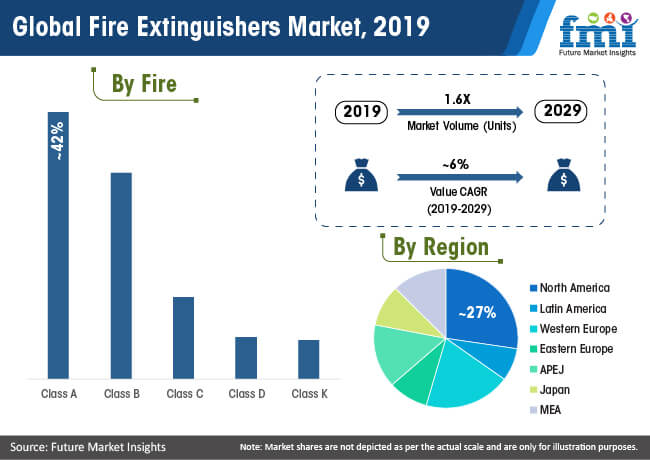 Global Fire Extinguishers Market, 2019

fmi
Future Market Insights

By Fire

~42%

Class A
Class B
Class C
Class D
Class K

2019
1.6X
Market Volume (Units)
2029

$
~6%
Value CAGR
(2019-2029)
$

By Region

~27%

North America
Latin America
Western Europe
Eastern Europe
APEJ
Japan
MEA

Source: Future Market Insights
Note: Market shares are not depicted as per the actual scale and are only for illustration purposes.